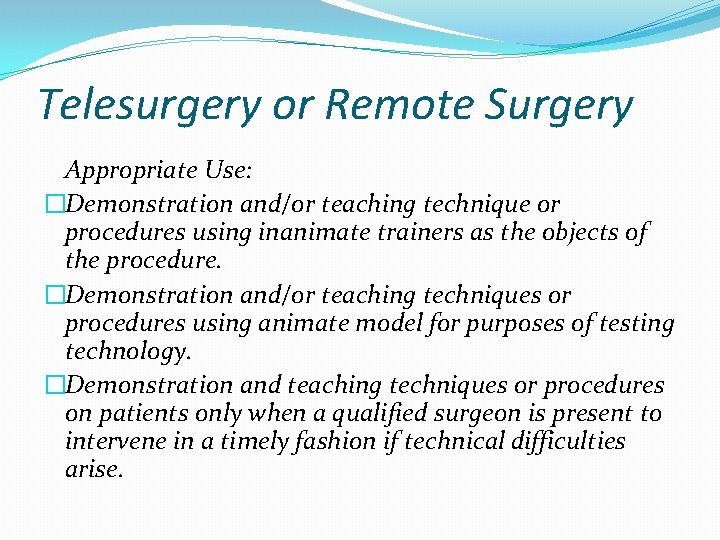 Telesurgery or Remote Surgery

Appropriate Use:

□Demonstration and/or teaching technique or procedures using inanimate trainers as the objects of the procedure.

□Demonstration and/or teaching techniques or procedures using animate model for purposes of testing technology.

□Demonstration and teaching techniques or procedures on patients only when a qualified surgeon is present to intervene in a timely fashion if technical difficulties arise.